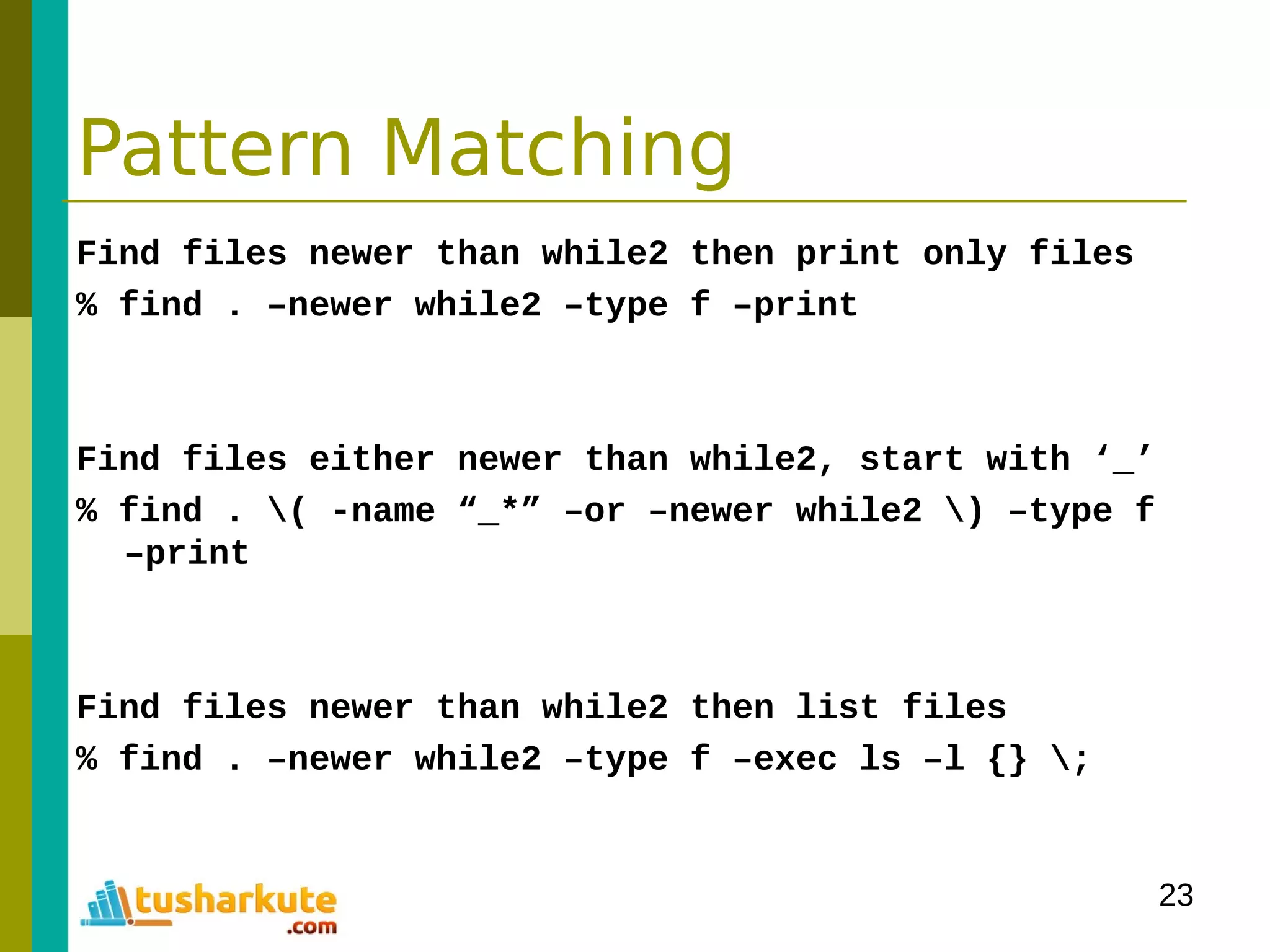 Pattern Matching

Find files newer than while2 then print only files

% find . –newer while2 –type f –print

Find files either newer than while2, start with ‘_’

% find . \( -name “_*” –or –newer while2 \) –type f –print

Find files newer than while2 then list files

% find . –newer while2 –type f –exec ls –l {} \;

tusharkute.com

23